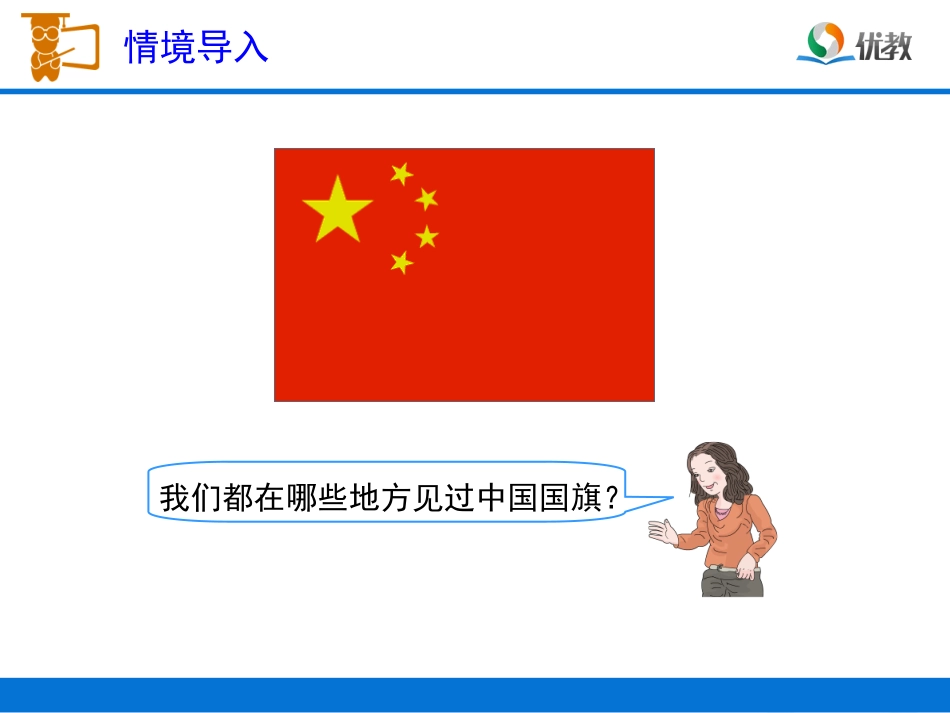 情境导入

优教

我们都在哪些地方见过中国国旗？